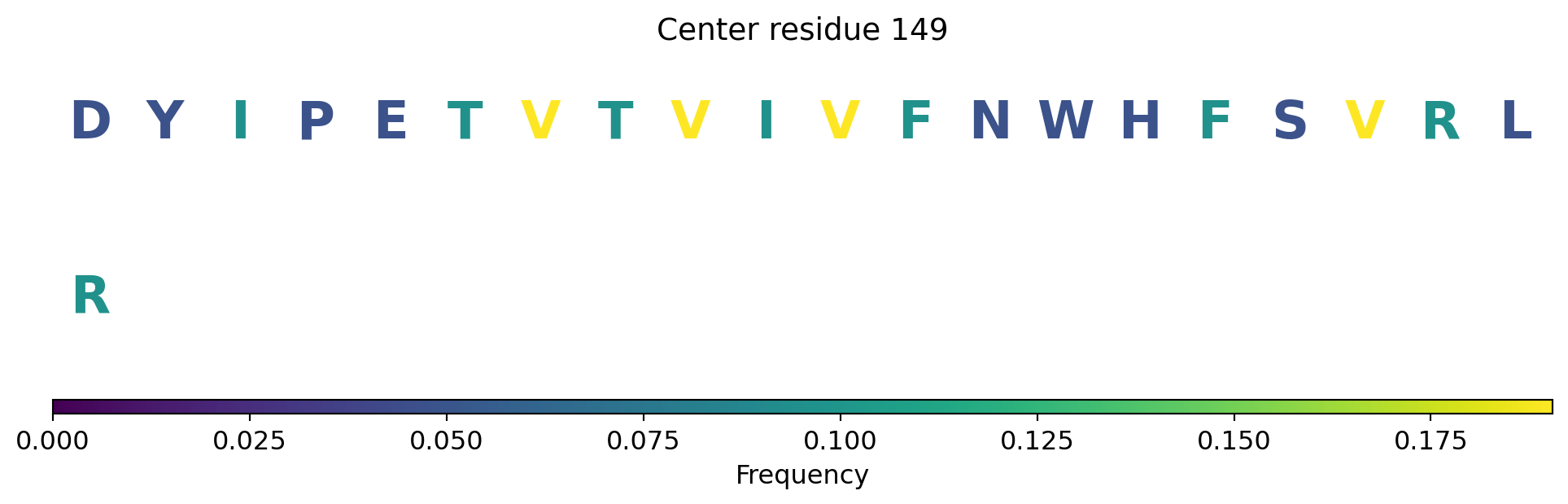 Center residue 149

D Y I P E T V T V I V F N W H F S V R L

R

0.000 0.025 0.050 0.075 0.100 0.125 0.150 0.175

Frequency